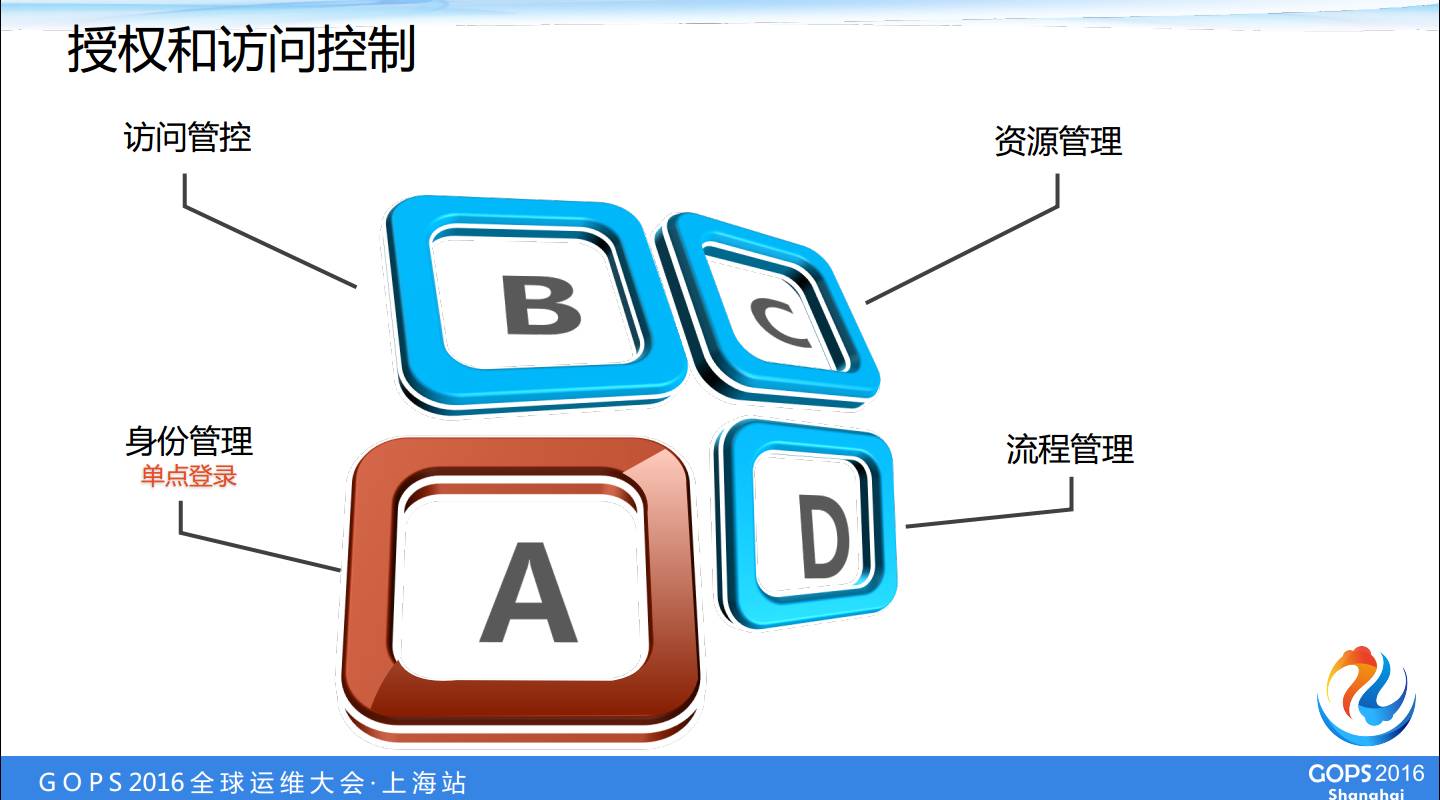 授权和访问控制

访问管控

资源管理

B

C

身份管理
单点登录

流程管理

A

D

GOPS 2016 全球运维大会·上海站

GOPS 2016
Shanghai